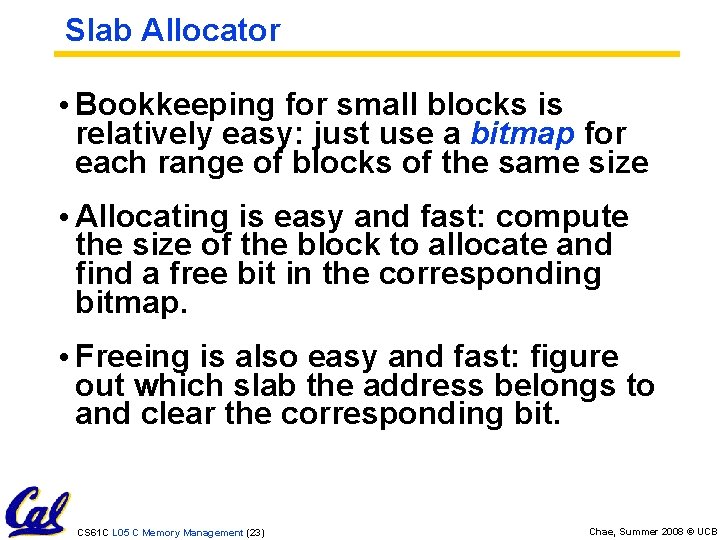 Slab Allocator

• Bookkeeping for small blocks is relatively easy: just use a bitmap for each range of blocks of the same size

• Allocating is easy and fast: compute the size of the block to allocate and find a free bit in the corresponding bitmap.

• Freeing is also easy and fast: figure out which slab the address belongs to and clear the corresponding bit.

Cal

CS61C L05 C Memory Management (23)

Chae, Summer 2008 © UCB